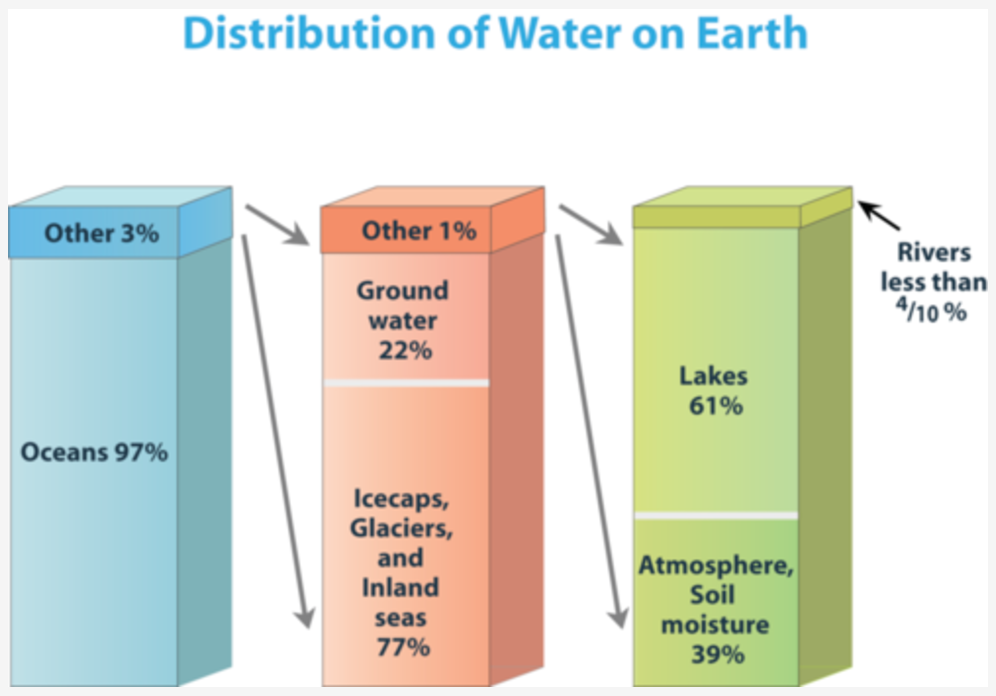 Distribution of Water on Earth

Other 3%

Oceans 97%

Other 1%

Ground water 22%

Icecaps, Glaciers, and Inland seas 77%

Rivers less than $^4/_{10}$ %

Lakes 61%

Atmosphere, Soil moisture 39%